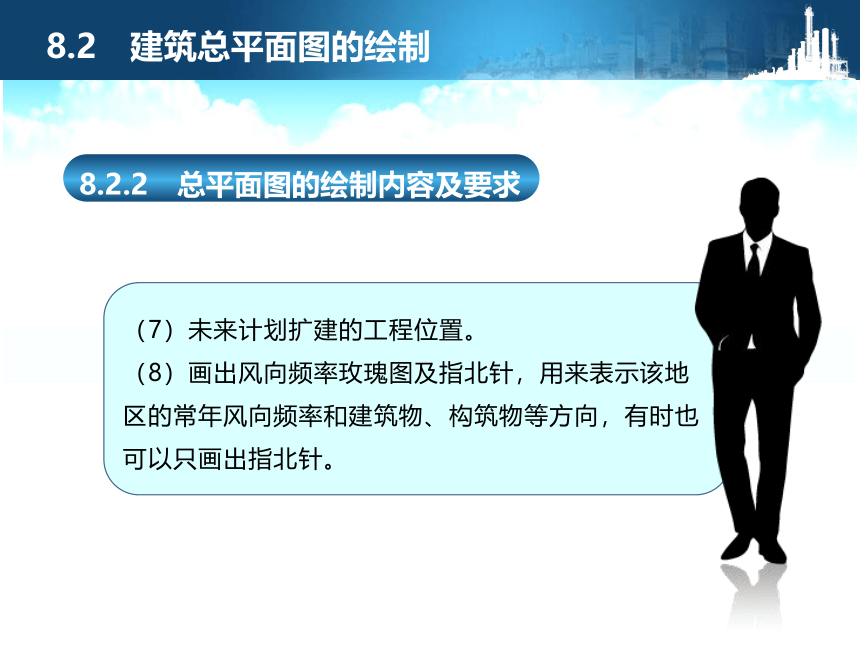 8.2　建筑总平面图的绘制

8.2.2　总平面图的绘制内容及要求

（7）未来计划扩建的工程位置。

（8）画出风向频率玫瑰图及指北针，用来表示该地区的常年风向频率和建筑物、构筑物等方向，有时也可以只画出指北针。